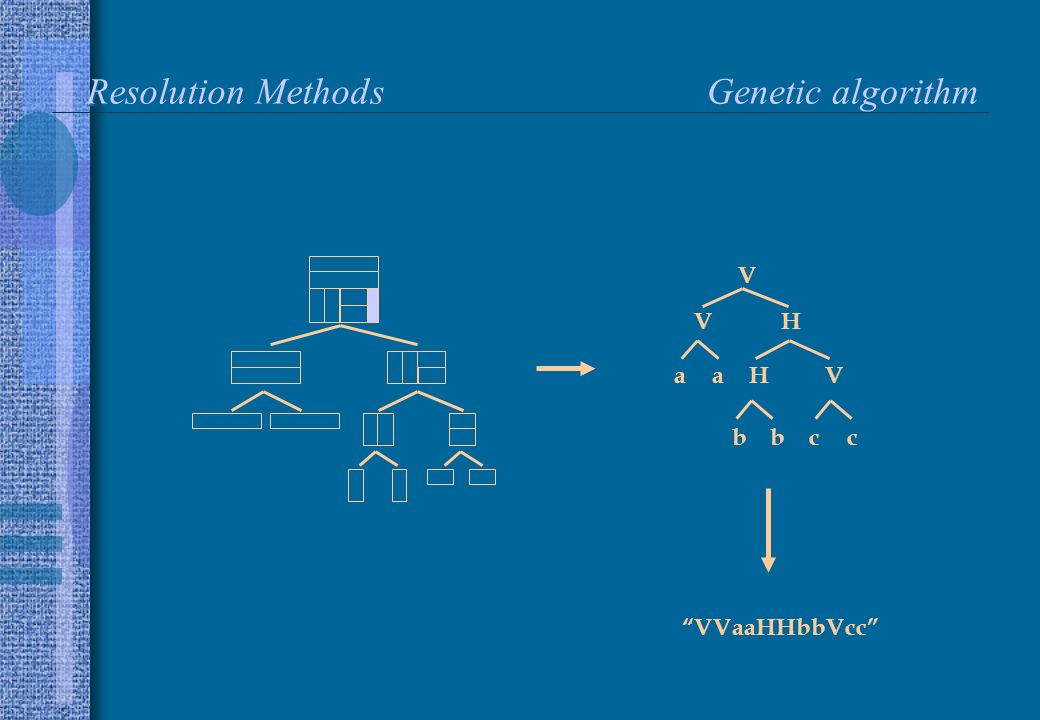 Resolution Methods

Genetic algorithm

V

V H

a a H V

b b c c

“VVaaHHbbVcc”